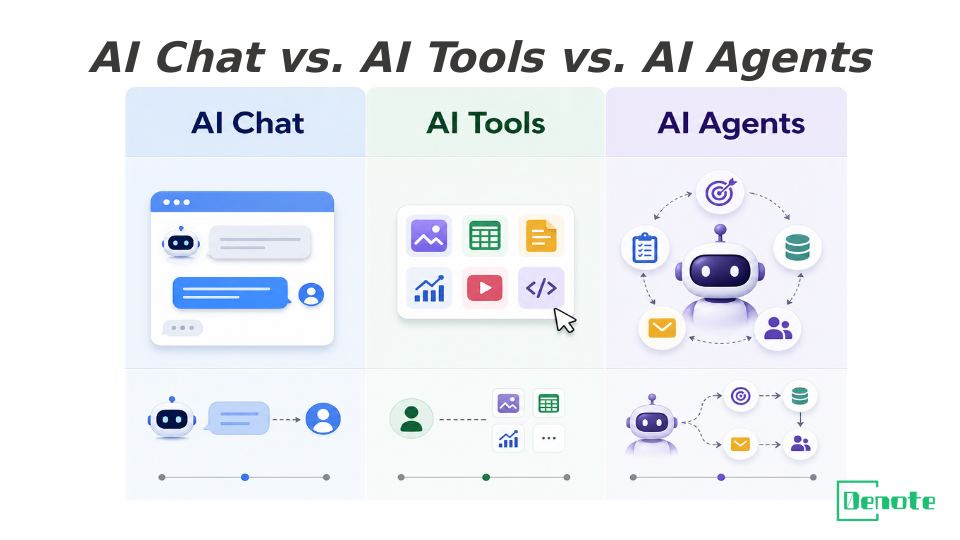 AI Chat vs. AI Tools vs. AI Agents

AI Chat

AI Tools

AI Agents

</>

Denote